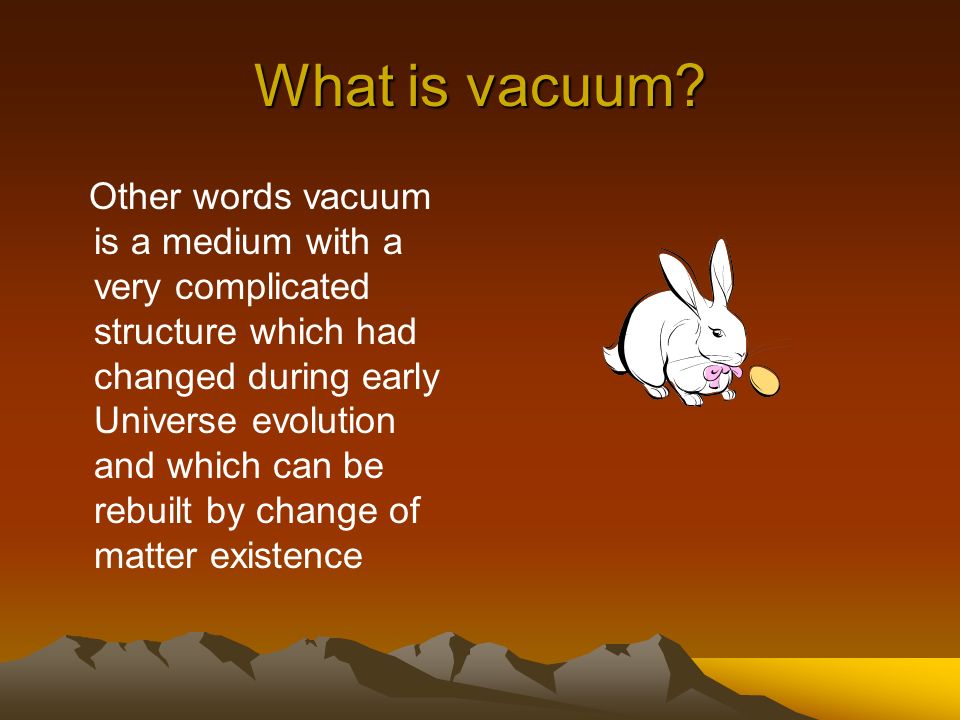 What is vacuum?

Other words vacuum is a medium with a very complicated structure which had changed during early Universe evolution and which can be rebuilt by change of matter existence